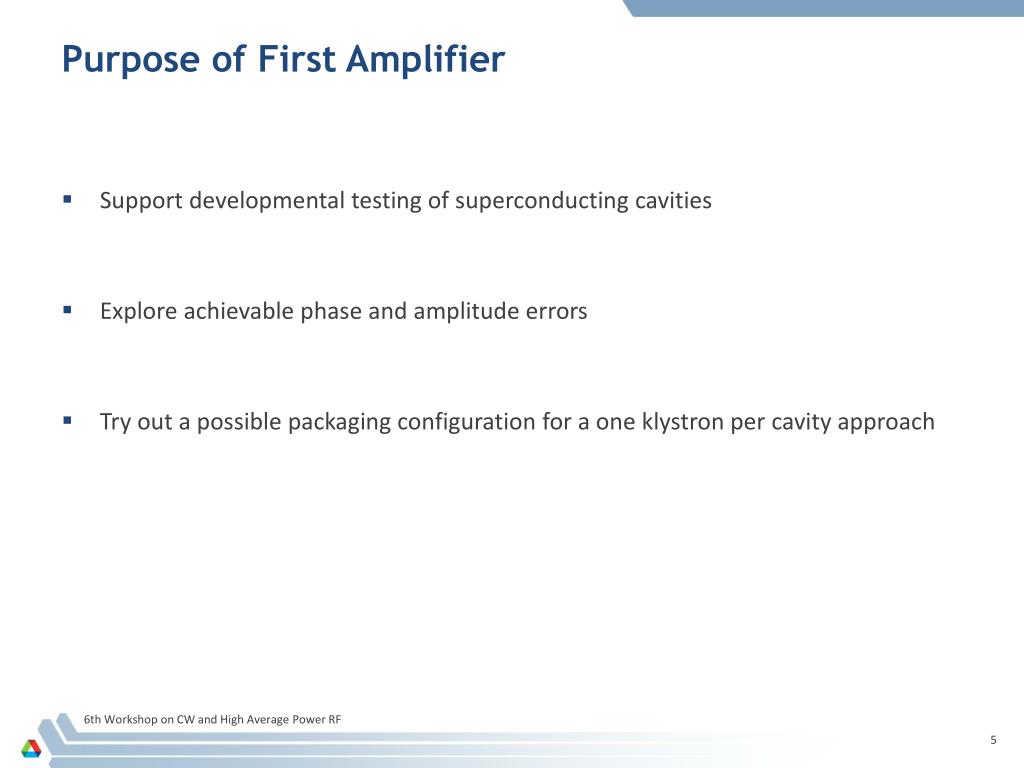 Purpose of First Amplifier

▪ Support developmental testing of superconducting cavities

▪ Explore achievable phase and amplitude errors

▪ Try out a possible packaging configuration for a one klystron per cavity approach

6th Workshop on CW and High Average Power RF

5